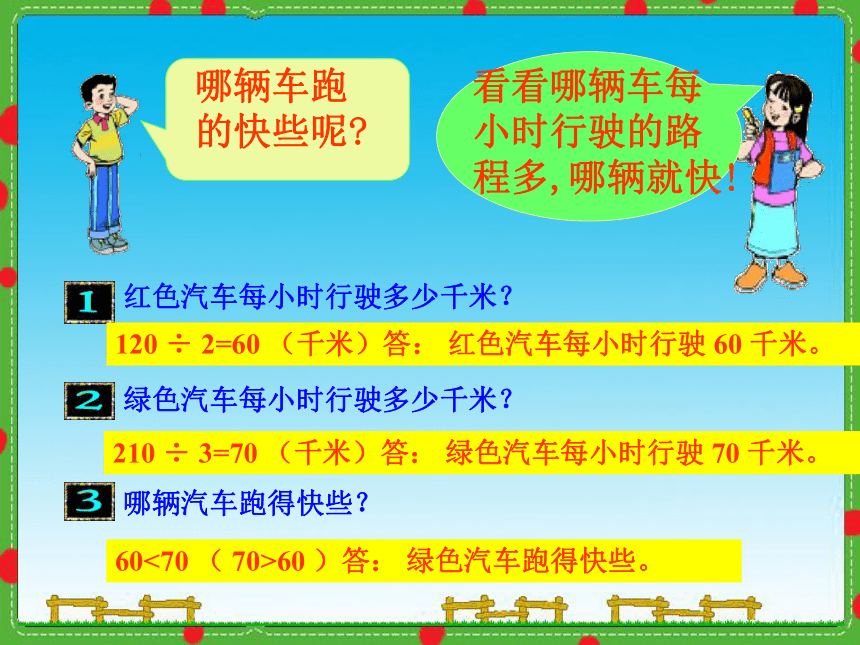 哪辆车跑的快些呢?

看看哪辆车每小时行驶的路程多,哪辆就快!

1 红色汽车每小时行驶多少千米?

$120 \div 2=60$ (千米)答: 红色汽车每小时行驶 60 千米。

2 绿色汽车每小时行驶多少千米?

$210 \div 3=70$ (千米)答: 绿色汽车每小时行驶 70 千米。

3 哪辆汽车跑得快些?

$60<70$ ( $70>60$ )答: 绿色汽车跑得快些。